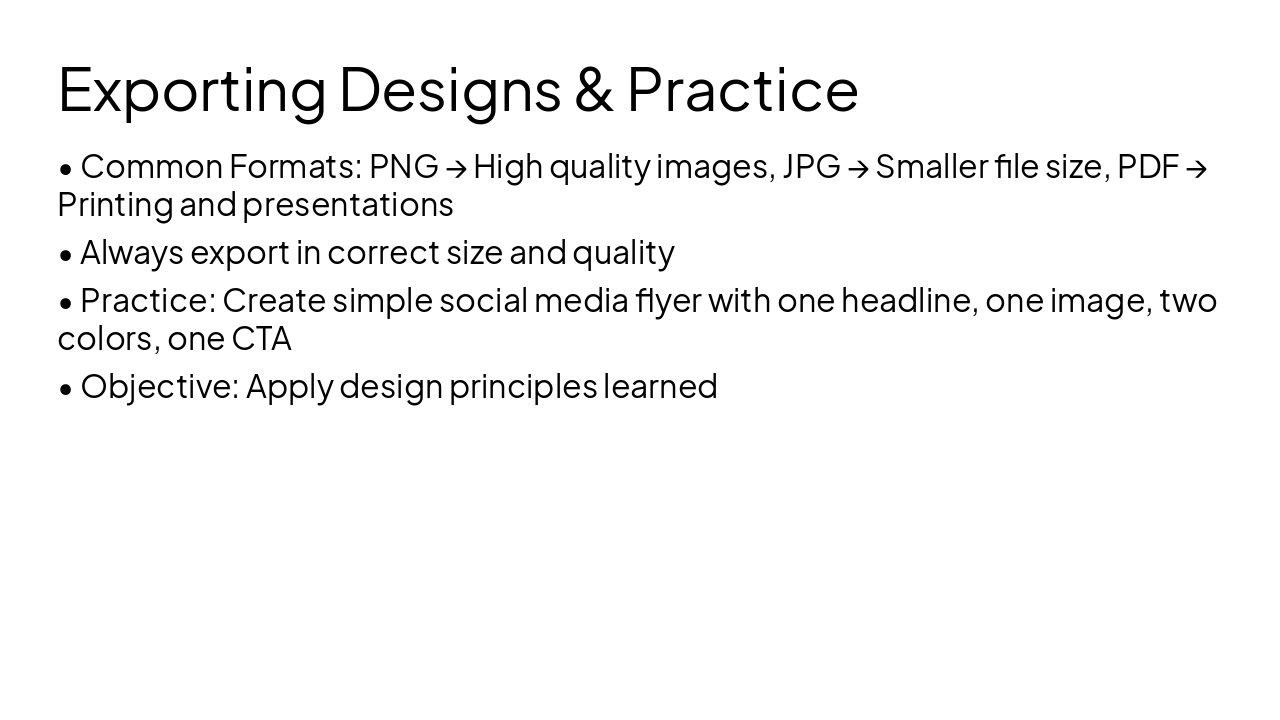 Exporting Designs & Practice

• Common Formats: PNG → High quality images, JPG → Smaller file size, PDF → Printing and presentations

• Always export in correct size and quality

• Practice: Create simple social media flyer with one headline, one image, two colors, one CTA

• Objective: Apply design principles learned